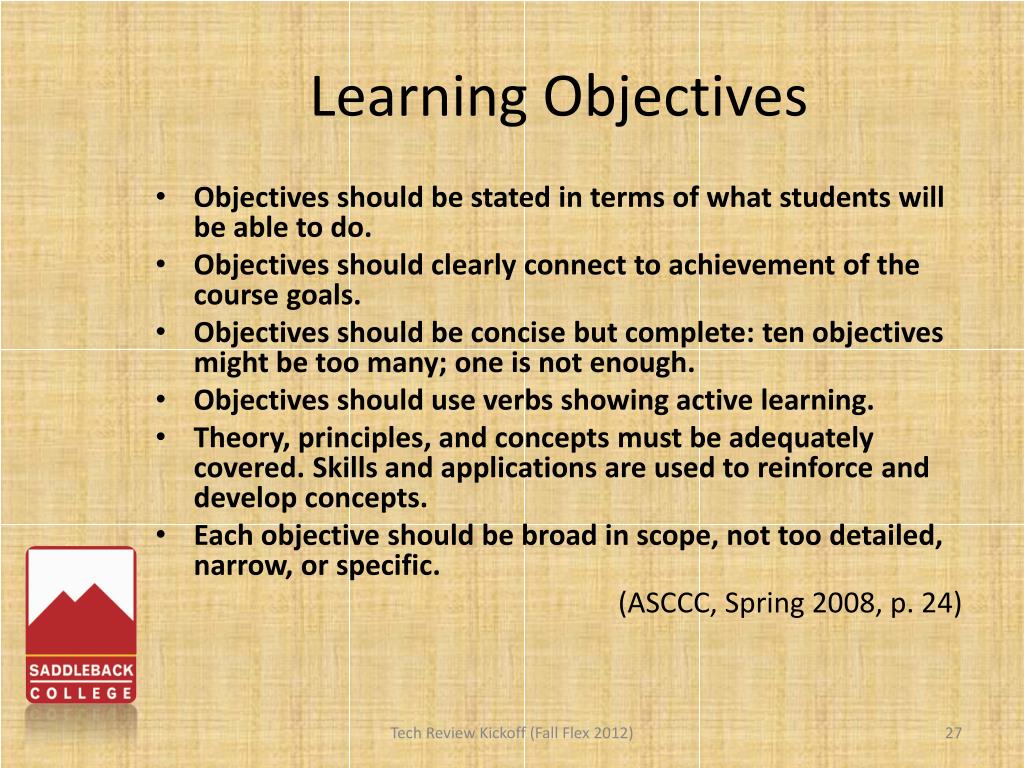 Learning Objectives

• Objectives should be stated in terms of what students will be able to do.
• Objectives should clearly connect to achievement of the course goals.
• Objectives should be concise but complete: ten objectives might be too many; one is not enough.
• Objectives should use verbs showing active learning.
• Theory, principles, and concepts must be adequately covered. Skills and applications are used to reinforce and develop concepts.
• Each objective should be broad in scope, not too detailed, narrow, or specific.

(ASCCC, Spring 2008, p. 24)

SADDLEBACK COLLEGE

Tech Review Kickoff (Fall Flex 2012)

27